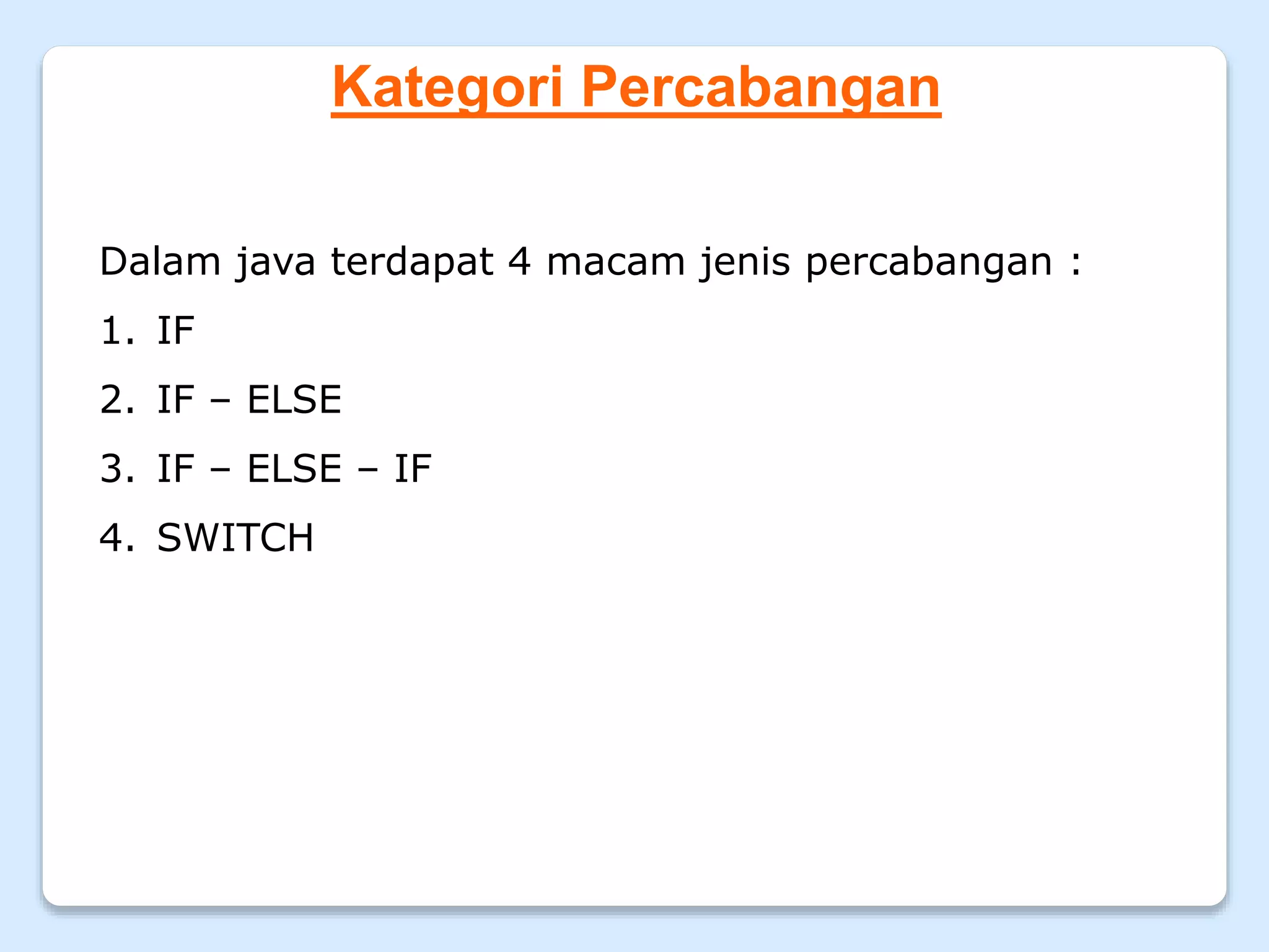 Kategori Percabangan

Dalam java terdapat 4 macam jenis percabangan :

1. IF
2. IF – ELSE
3. IF – ELSE – IF
4. SWITCH